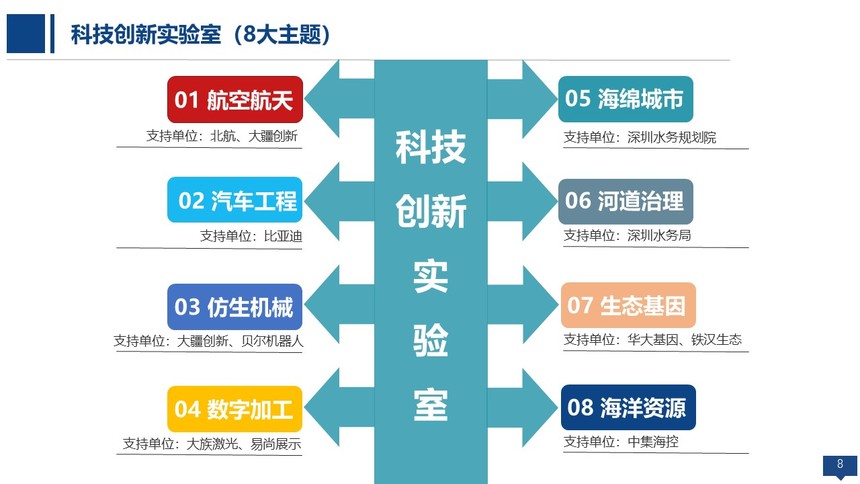 科技创新实验室（8大主题）

01 航空航天
支持单位：北航、大疆创新

02 汽车工程
支持单位：比亚迪

03 仿生机械
支持单位：大疆创新、贝尔机器人

04 数字加工
支持单位：大族激光、易尚展示

科技创新实验室

05 海绵城市
支持单位：深圳水务规划院

06 河道治理
支持单位：深圳水务局

07 生态基因
支持单位：华大基因、铁汉生态

08 海洋资源
支持单位：中集海控

8